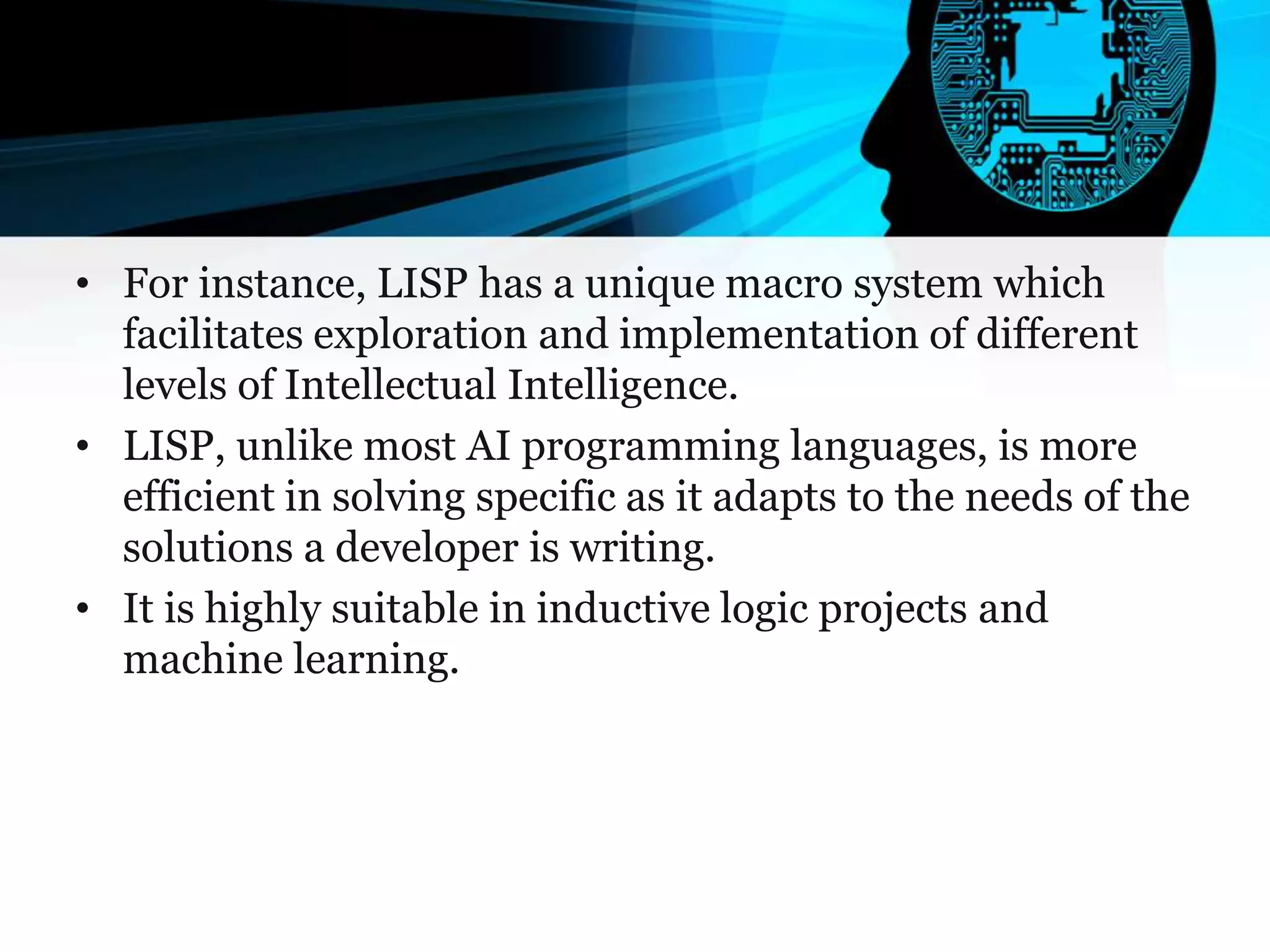 • For instance, LISP has a unique macro system which facilitates exploration and implementation of different levels of Intellectual Intelligence.

• LISP, unlike most AI programming languages, is more efficient in solving specific as it adapts to the needs of the solutions a developer is writing.

• It is highly suitable in inductive logic projects and machine learning.